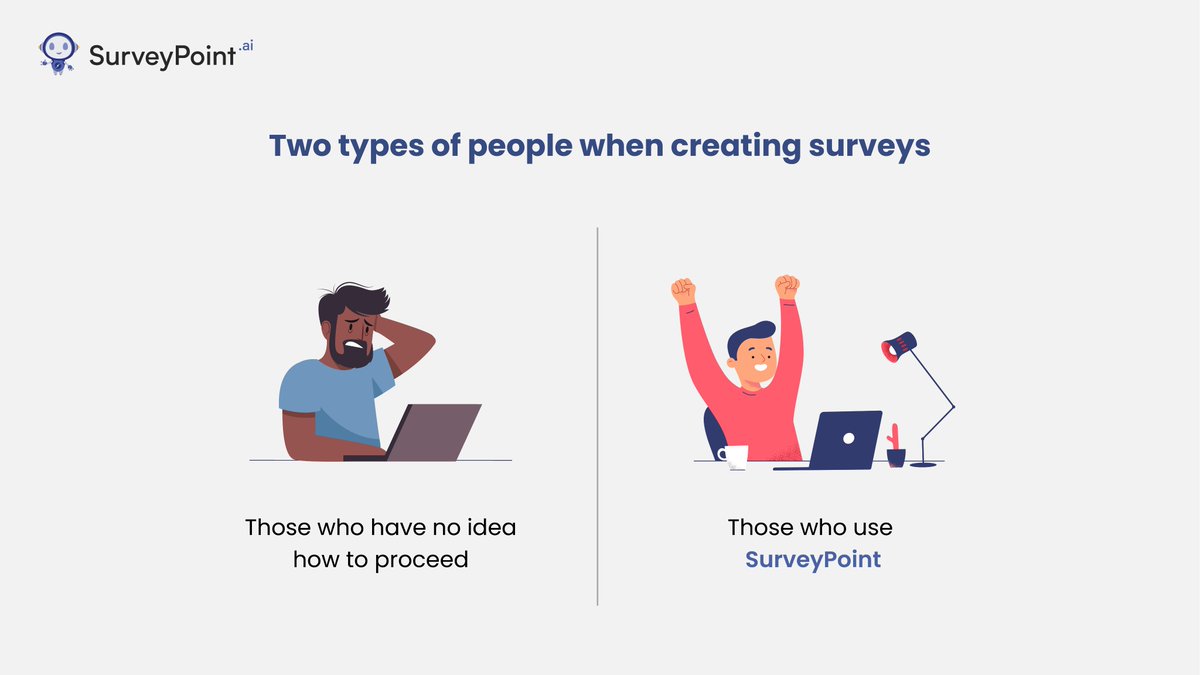 SurveyPoint.ai

Two types of people when creating surveys

Those who have no idea how to proceed

Those who use SurveyPoint